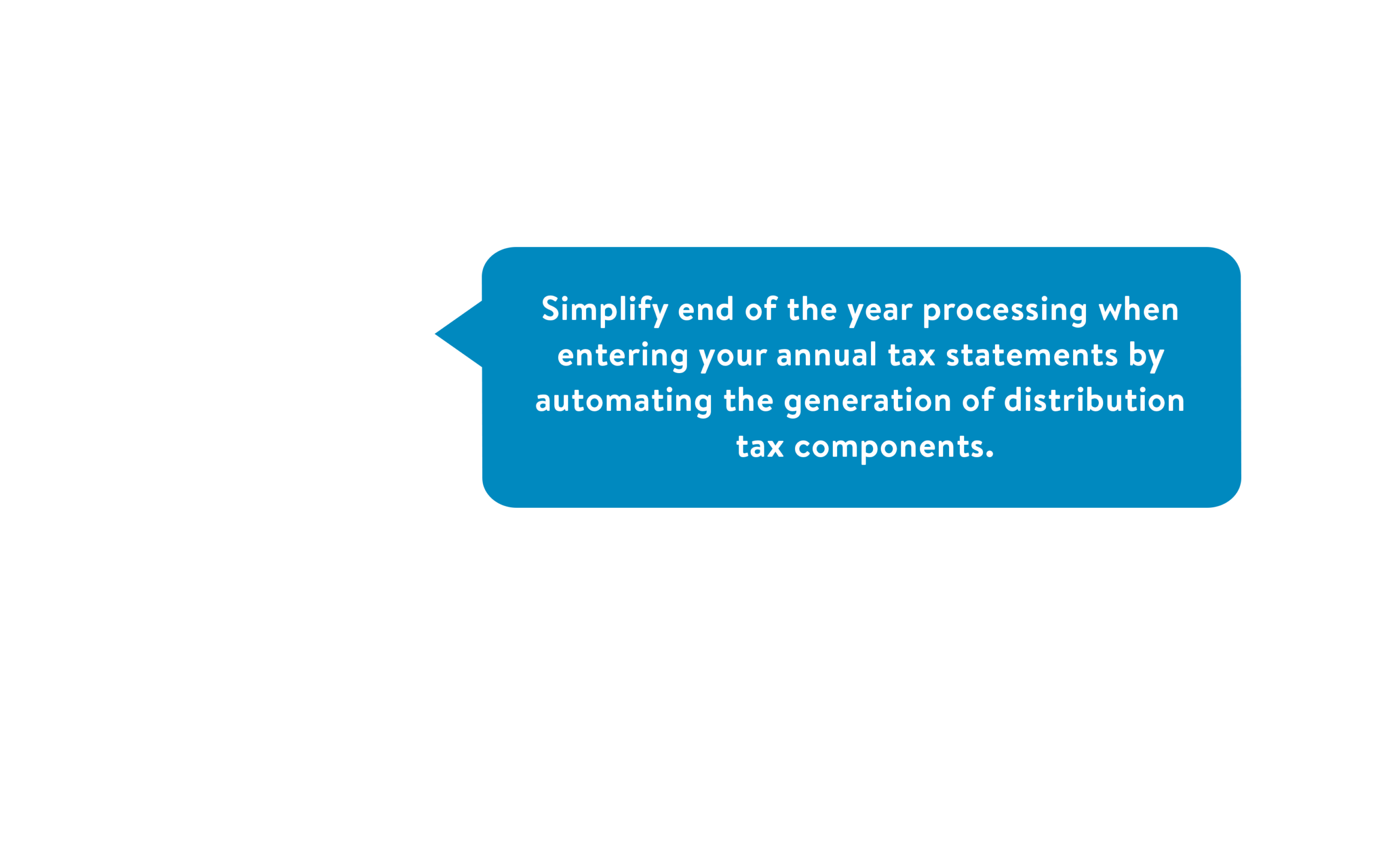 Simplify end of the year processing when entering your annual tax statements by automating the generation of distribution tax components.